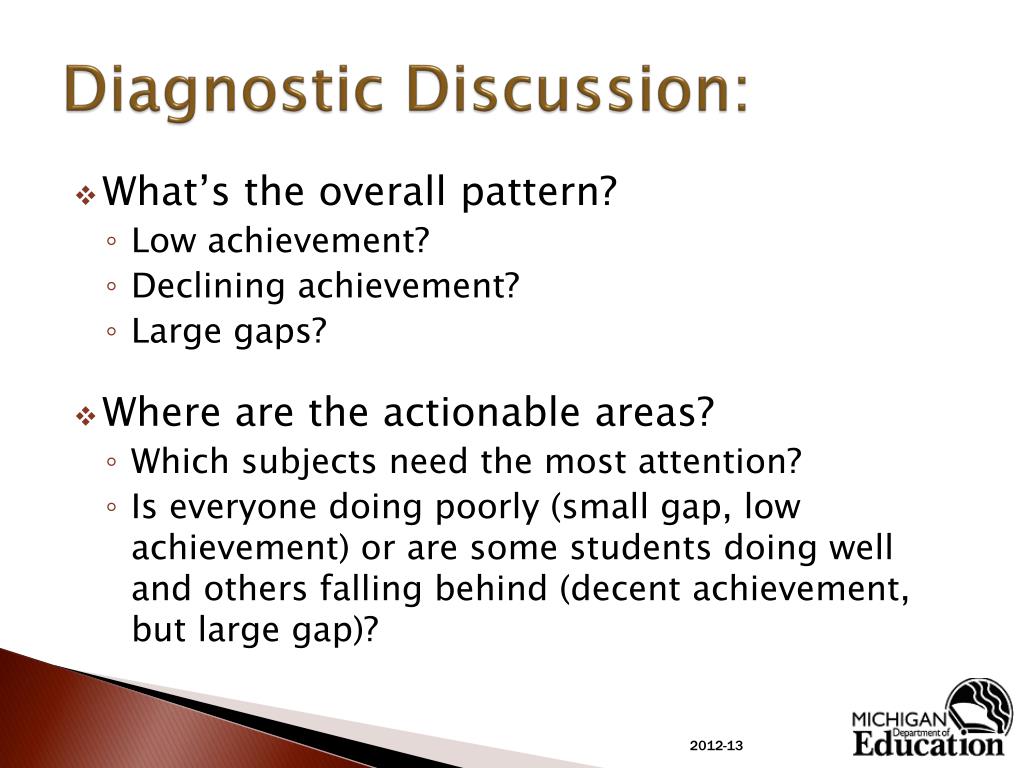 Diagnostic Discussion:

❖ What's the overall pattern?
◦ Low achievement?
◦ Declining achievement?
◦ Large gaps?

❖ Where are the actionable areas?
◦ Which subjects need the most attention?
◦ Is everyone doing poorly (small gap, low achievement) or are some students doing well and others falling behind (decent achievement, but large gap)?

2012-13

MICHIGAN Department of Education